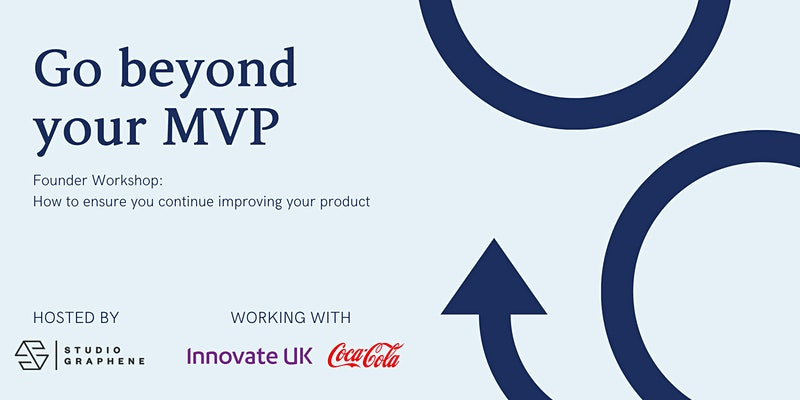 Go beyond your MVP

Founder Workshop:
How to ensure you continue improving your product

HOSTED BY

STUDIO GRAPHENE

WORKING WITH

Innovate UK

Coca-Cola